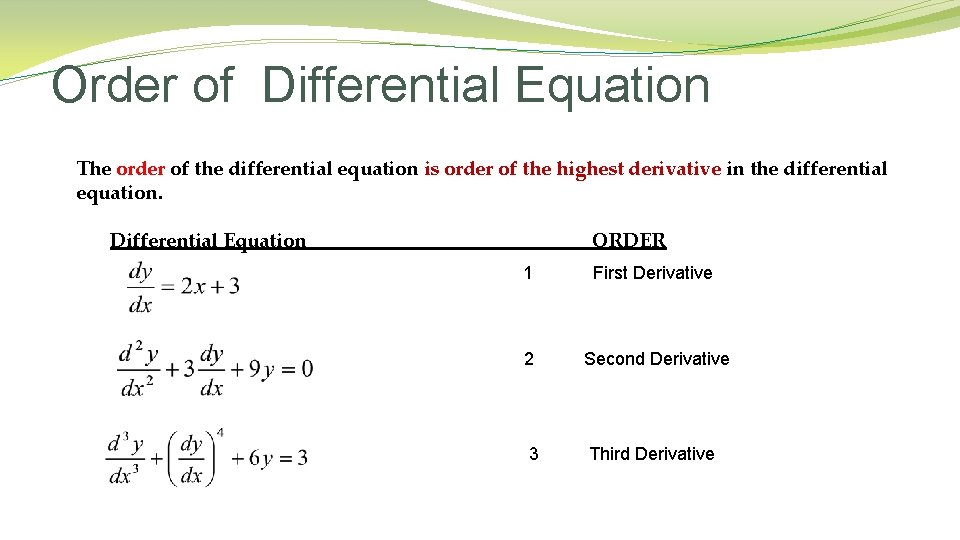 Order of Differential Equation

The order of the differential equation is order of the highest derivative in the differential equation.

| Differential Equation | ORDER | |
|---|---|---|
| $\frac{dy}{dx} = 2x + 3$ | 1 | First Derivative |
| $\frac{d^2y}{dx^2} + 3\frac{dy}{dx} + 9y = 0$ | 2 | Second Derivative |
| $\frac{d^3y}{dx^3} + \left(\frac{dy}{dx}\right)^4 + 6y = 3$ | 3 | Third Derivative |